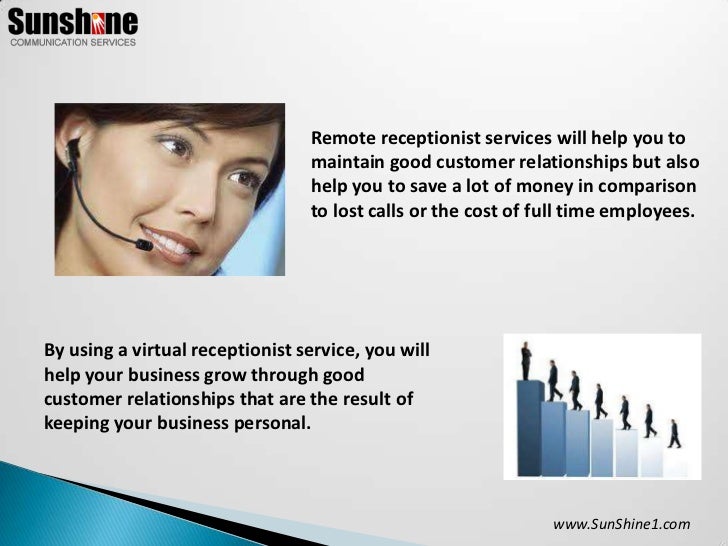 Sunshine
COMMUNICATION SERVICES

Remote receptionist services will help you to maintain good customer relationships but also help you to save a lot of money in comparison to lost calls or the cost of full time employees.

By using a virtual receptionist service, you will help your business grow through good customer relationships that are the result of keeping your business personal.

www.SunShine1.com